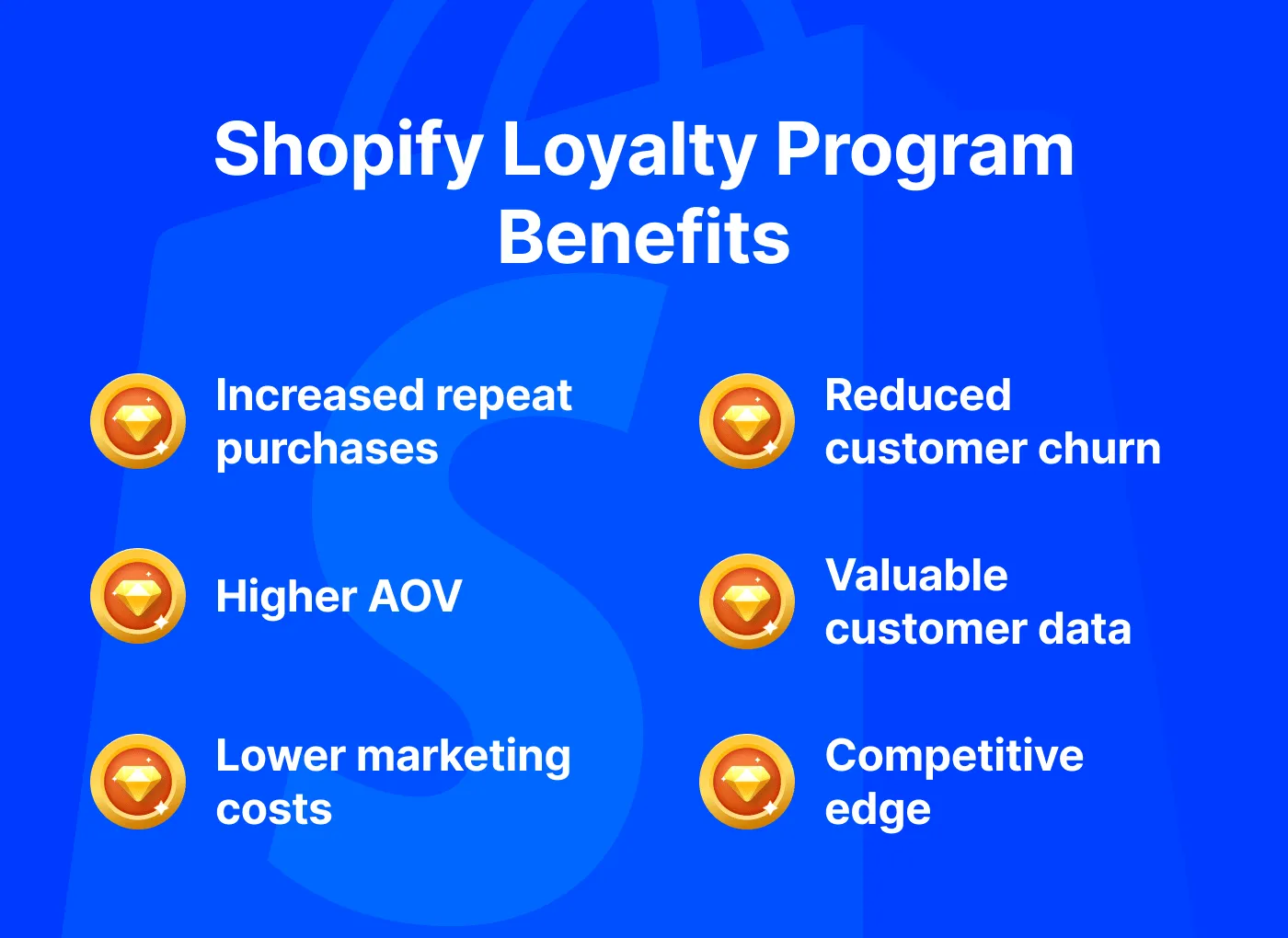 Shopify Loyalty Program Benefits

Increased repeat purchases

Higher AOV

Lower marketing costs

Reduced customer churn

Valuable customer data

Competitive edge